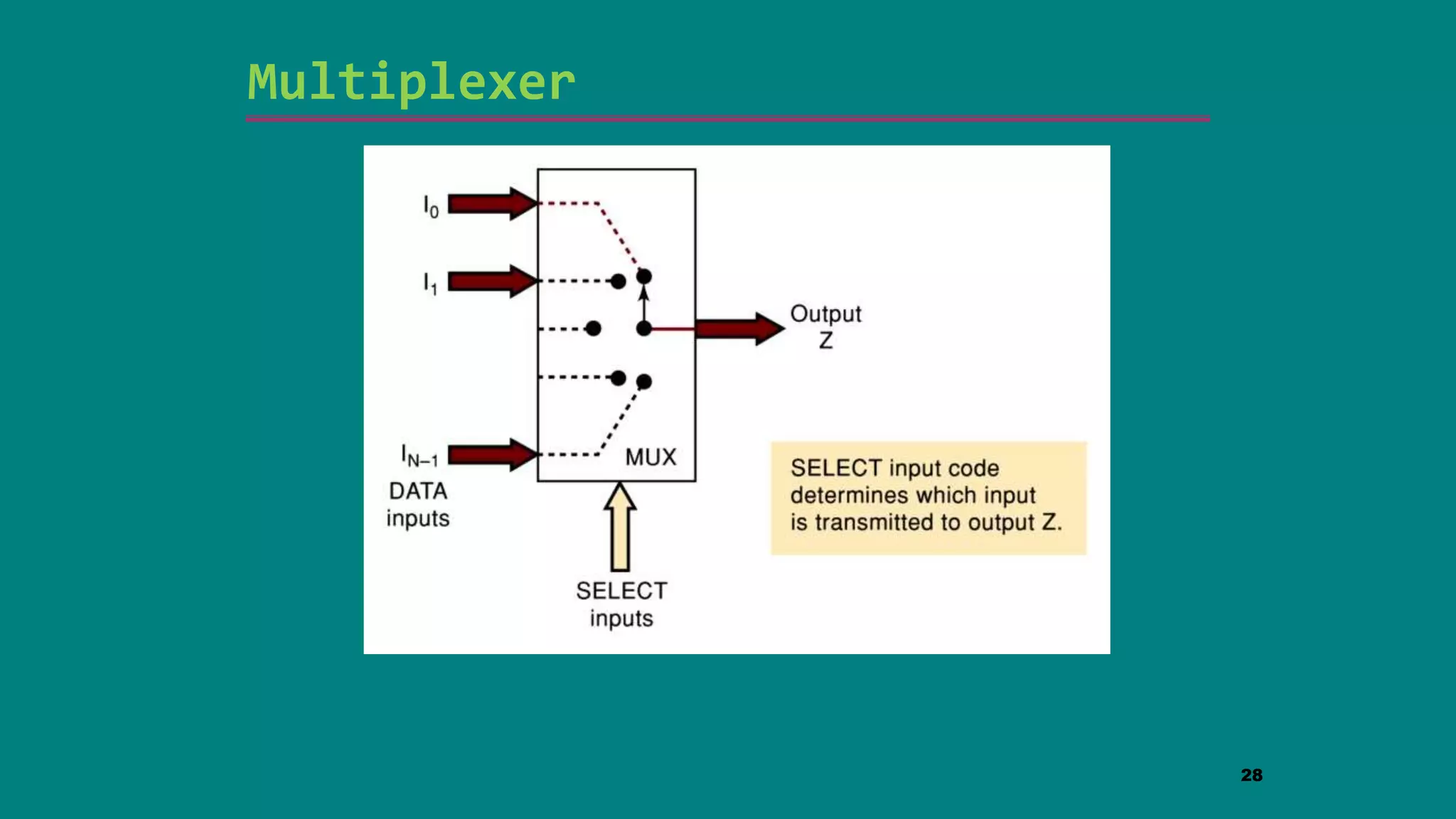 Multiplexer

$I_0$

$I_1$

$I_{N-1}$

DATA inputs

MUX

Output Z

SELECT inputs

SELECT input code determines which input is transmitted to output Z.

28